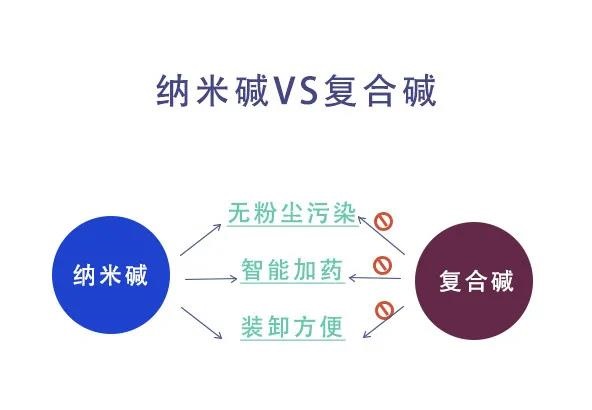 纳米碱VS复合碱

纳米碱

无粉尘污染

智能加药

装卸方便

复合碱